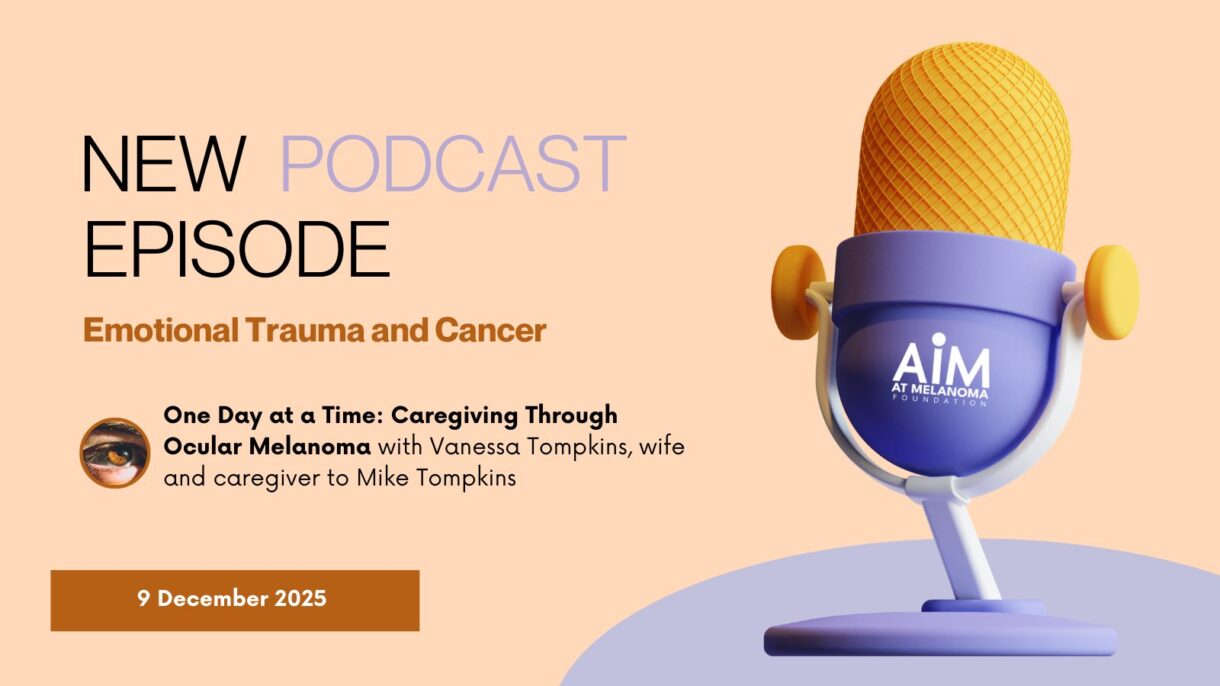 NEW PODCAST EPISODE

Emotional Trauma and Cancer

One Day at a Time: Caregiving Through Ocular Melanoma with Vanessa Tompkins, wife and caregiver to Mike Tompkins

9 December 2025

AiM
AT MELANOMA
FOUNDATION